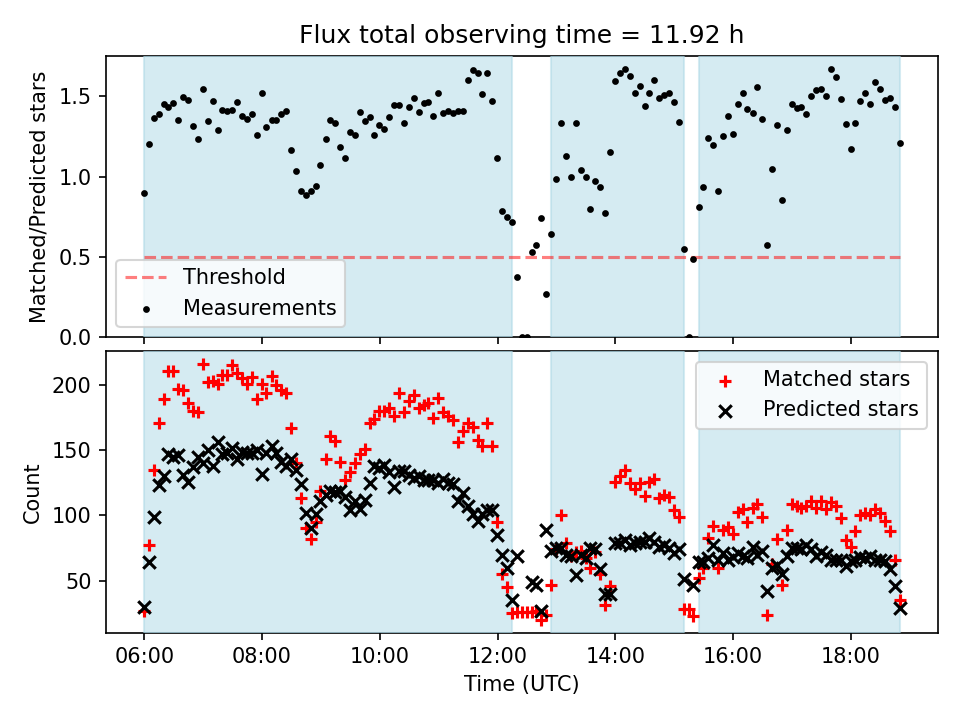 Flux total observing time = 11.92 h

Matched/Predicted stars

1.5
1.0
0.5
0.0

Threshold
Measurements

Count

200
150
100
50

Matched stars
Predicted stars

06:00
08:00
10:00
12:00
14:00
16:00
18:00

Time (UTC)